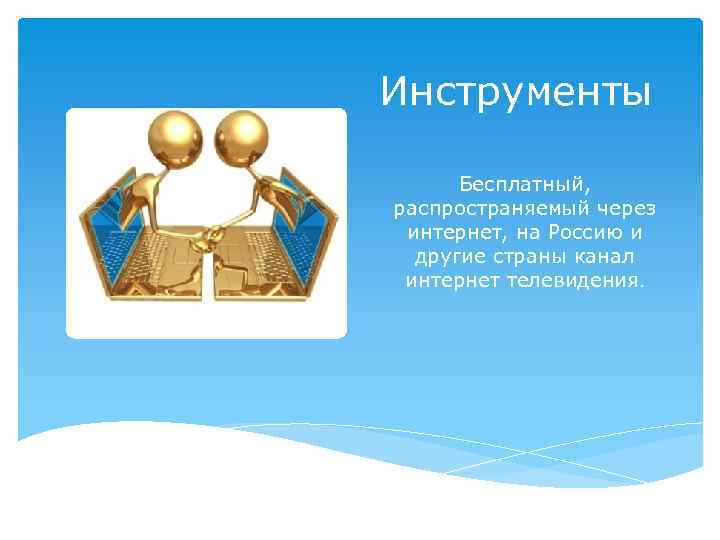 Инструменты

Бесплатный, распространяемый через интернет, на Россию и другие страны канал интернет телевидения.